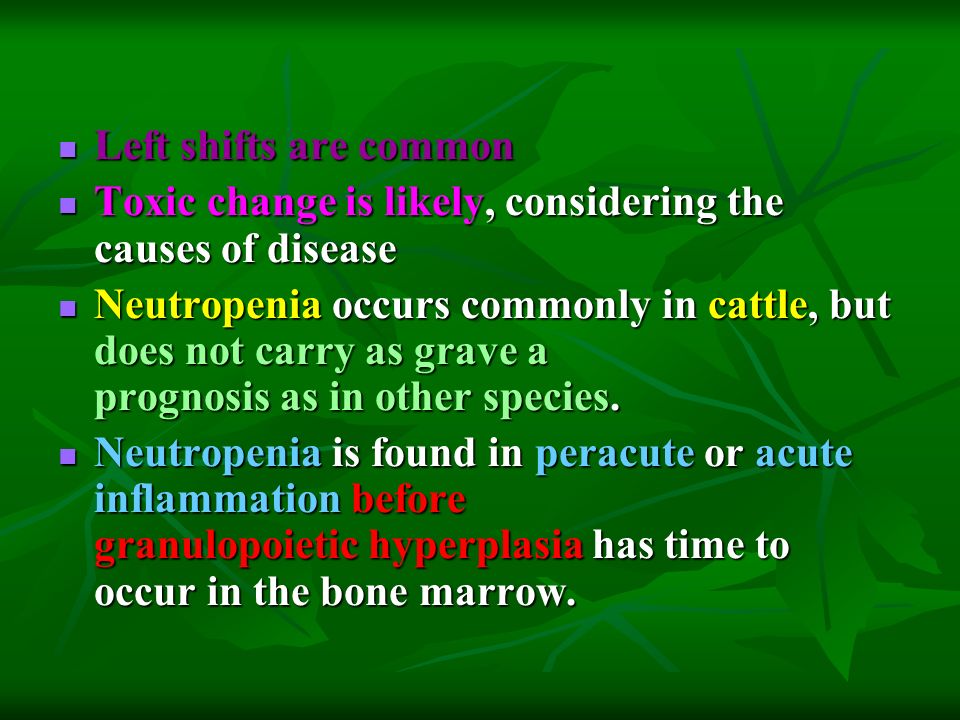 - Left shifts are common
- Toxic change is likely, considering the causes of disease
- Neutropenia occurs commonly in cattle, but does not carry as grave a prognosis as in other species.
- Neutropenia is found in peracute or acute inflammation before granulopoietic hyperplasia has time to occur in the bone marrow.